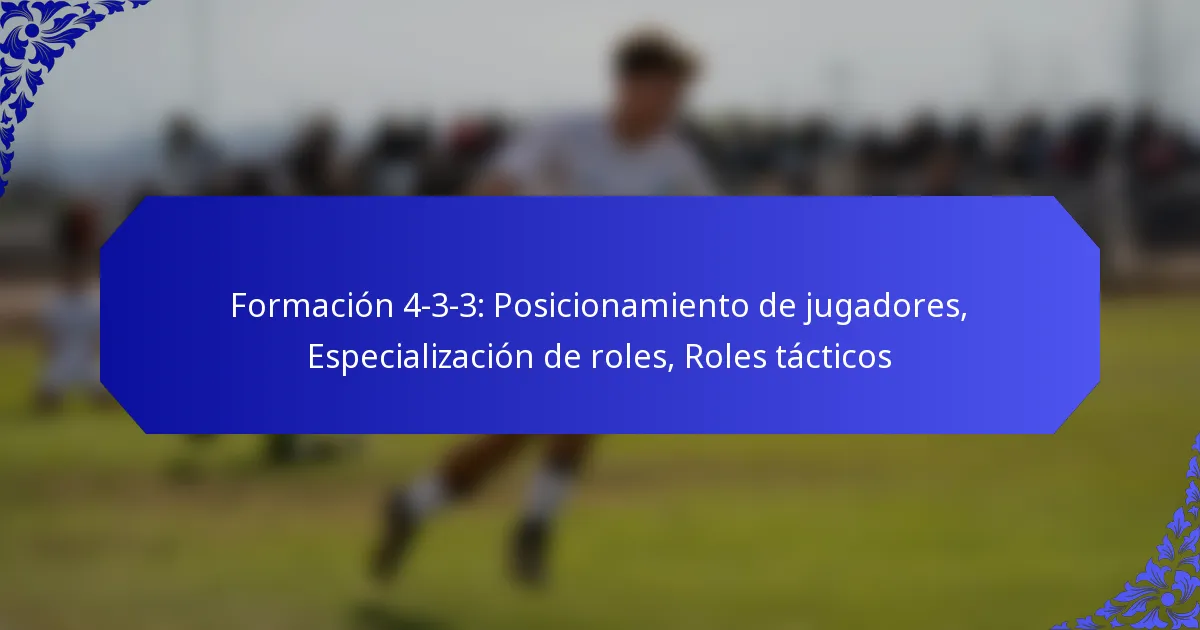 Formación 4-3-3: Posicionamiento de jugadores, Especialización de roles, Roles tácticos